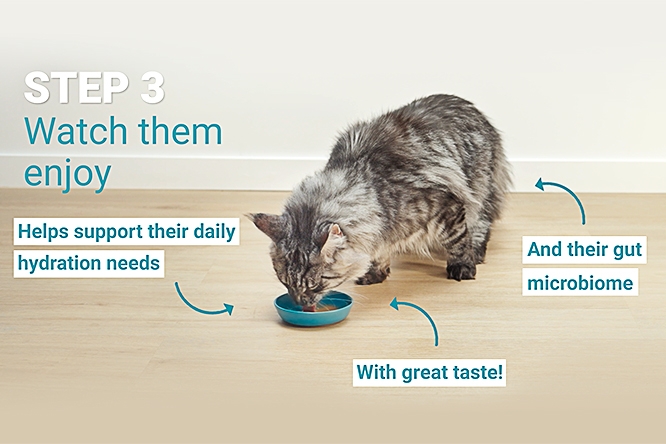 STEP 3
Watch them enjoy

Helps support their daily hydration needs

And their gut microbiome

With great taste!